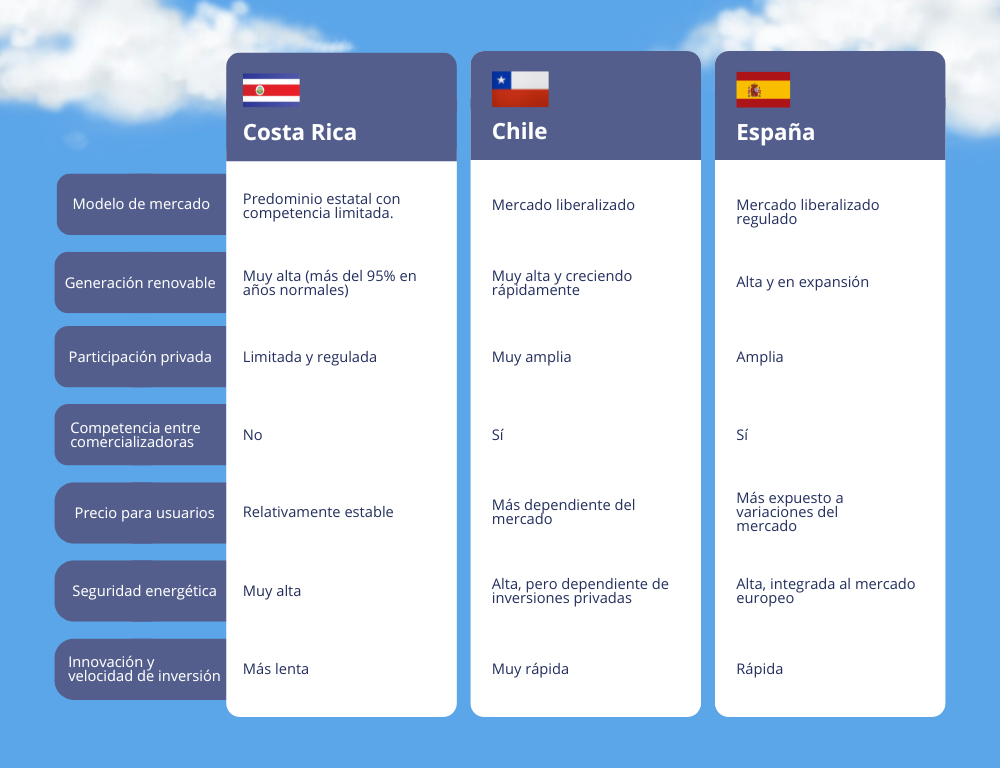 | | Costa Rica | Chile | España |
|---|---|---|---|
| Modelo de mercado | Predominio estatal con competencia limitada. | Mercado liberalizado | Mercado liberalizado regulado |
| Generación renovable | Muy alta (más del 95% en años normales) | Muy alta y creciendo rápidamente | Alta y en expansión |
| Participación privada | Limitada y regulada | Muy amplia | Amplia |
| Competencia entre comercializadoras | No | Sí | Sí |
| Precio para usuarios | Relativamente estable | Más dependiente del mercado | Más expuesto a variaciones del mercado |
| Seguridad energética | Muy alta | Alta, pero dependiente de inversiones privadas | Alta, integrada al mercado europeo |
| Innovación y velocidad de inversión | Más lenta | Muy rápida | Rápida |